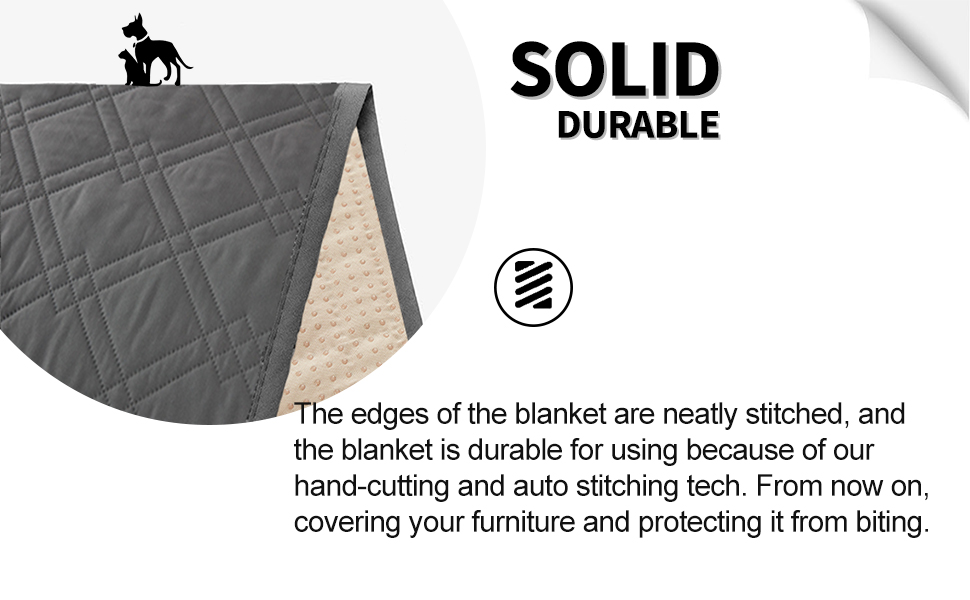 SOLID
DURABLE

The edges of the blanket are neatly stitched, and the blanket is durable for using because of our hand-cutting and auto stitching tech. From now on, covering your furniture and protecting it from biting.